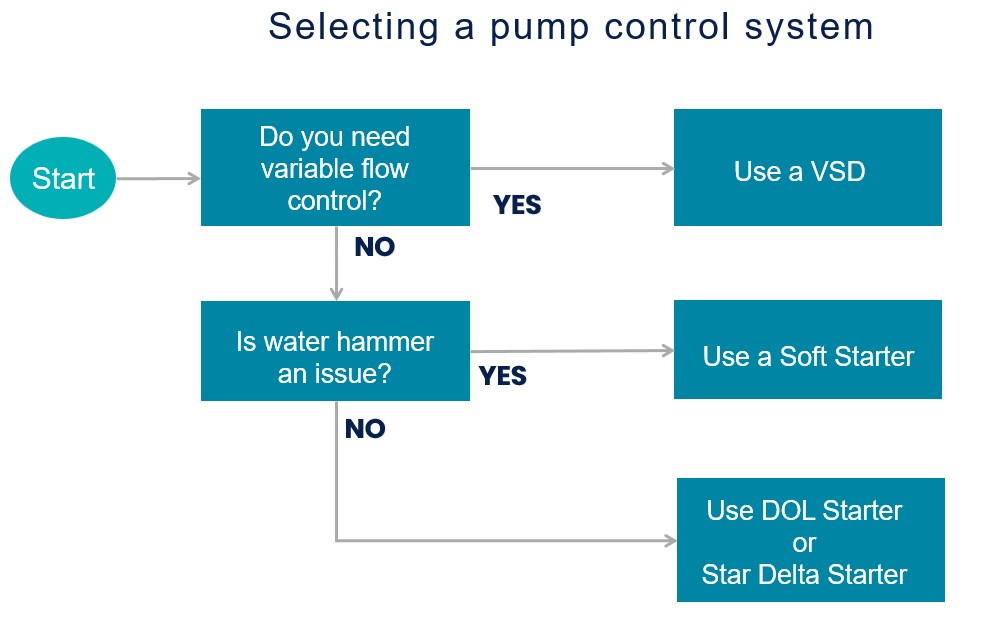 Selecting a pump control system

Start

Do you need variable flow control?

YES

Use a VSD

NO

Is water hammer an issue?

YES

Use a Soft Starter

NO

Use DOL Starter or Star Delta Starter